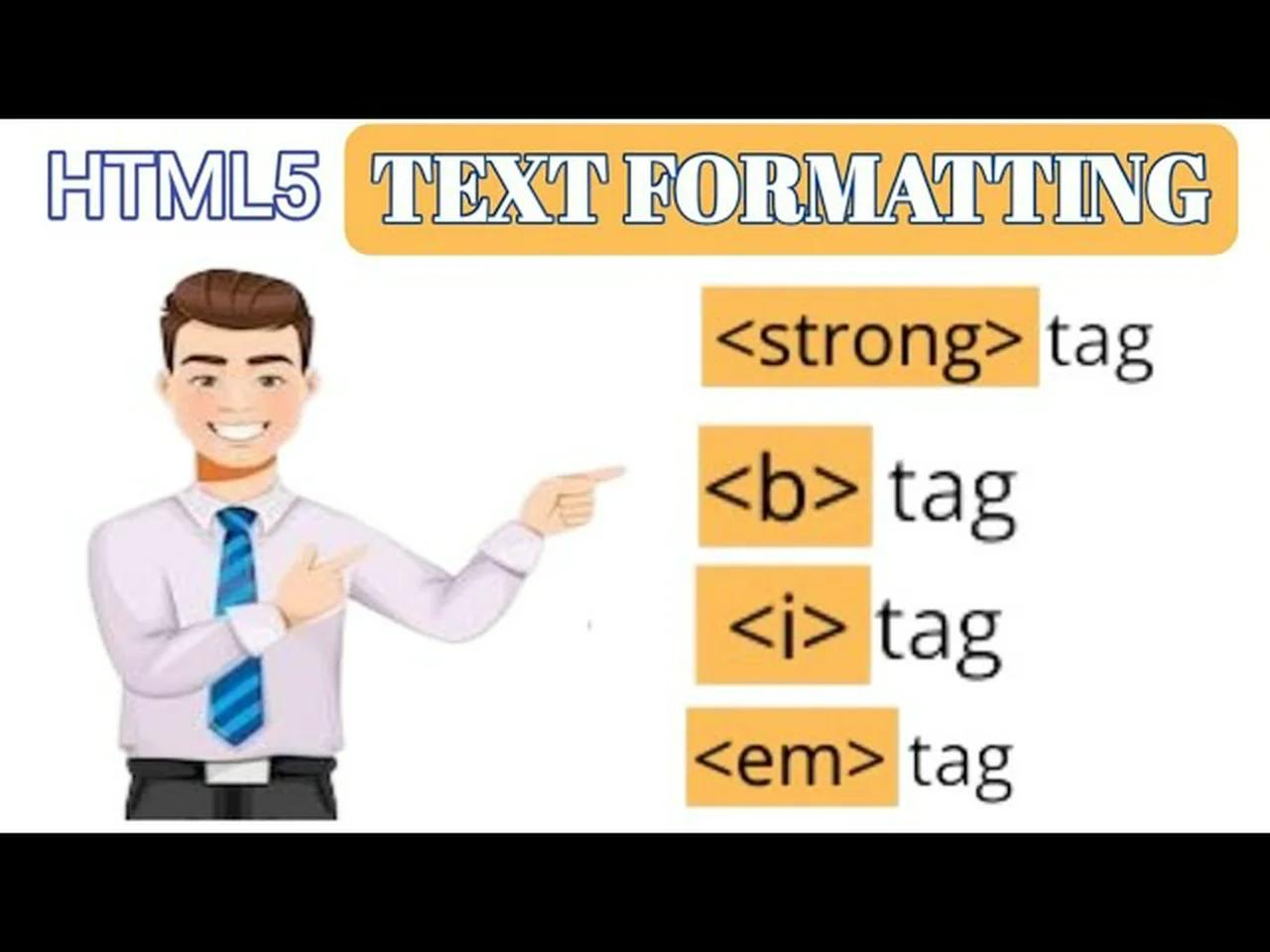 HTML5 TEXT FORMATTING

<strong> tag

<b> tag

<i> tag

<em> tag